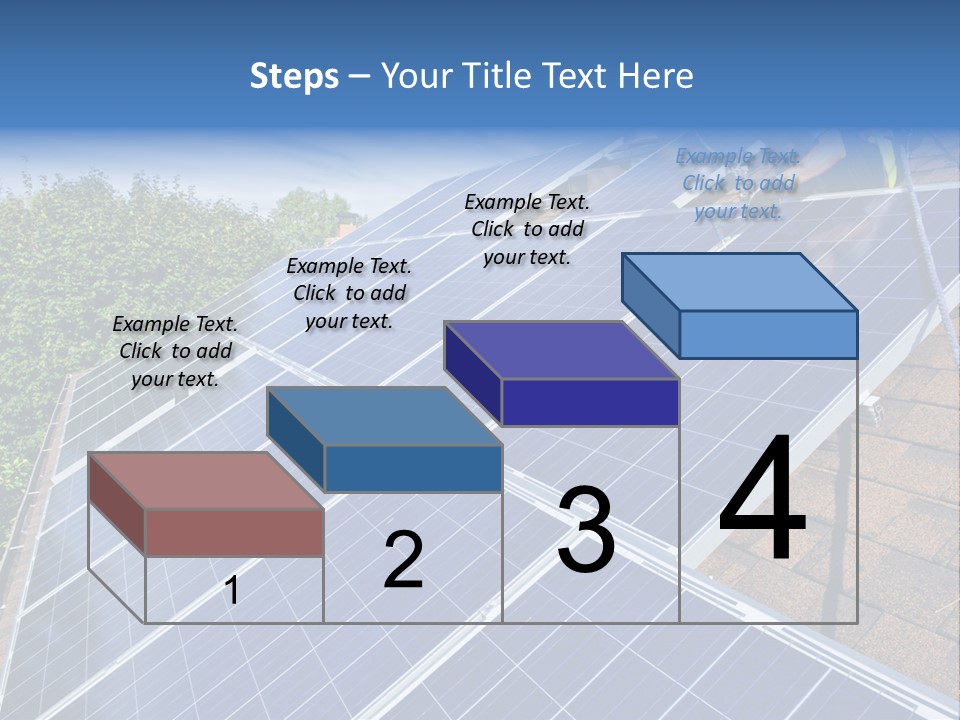 Steps – Your Title Text Here

Example Text. Click to add your text.

Example Text. Click to add your text.

Example Text. Click to add your text.

Example Text. Click to add your text.

1

2

3

4